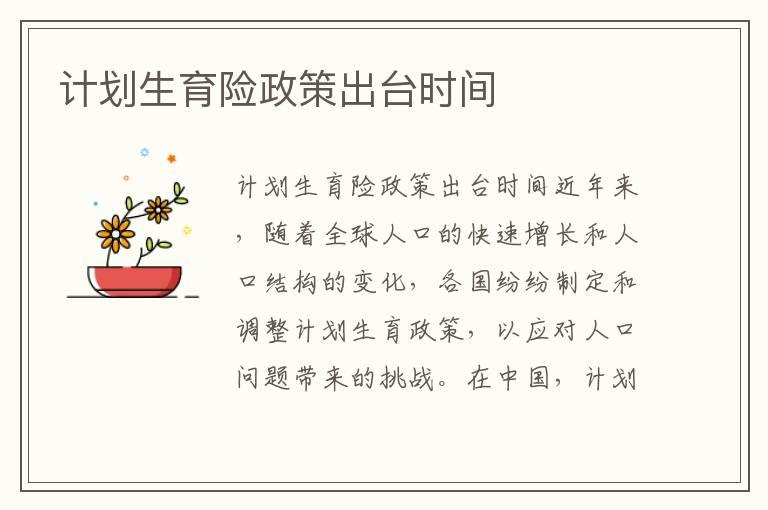 计划生育险政策出台时间

计划生育险政策出台时间近年来，随着全球人口的快速增长和人口结构的变化，各国纷纷制定和调整计划生育政策，以应对人口问题带来的挑战。在中国，计划